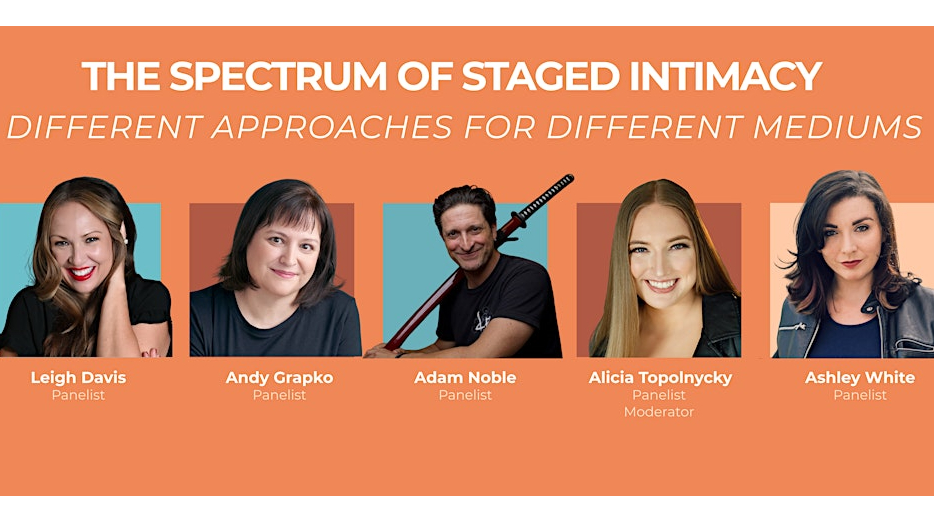 THE SPECTRUM OF STAGED INTIMACY
DIFFERENT APPROACHES FOR DIFFERENT MEDIUMS

Leigh Davis
Panelist

Andy Grapko
Panelist

Adam Noble
Panelist

Alicia Topolnycky
Panelist
Moderator

Ashley White
Panelist